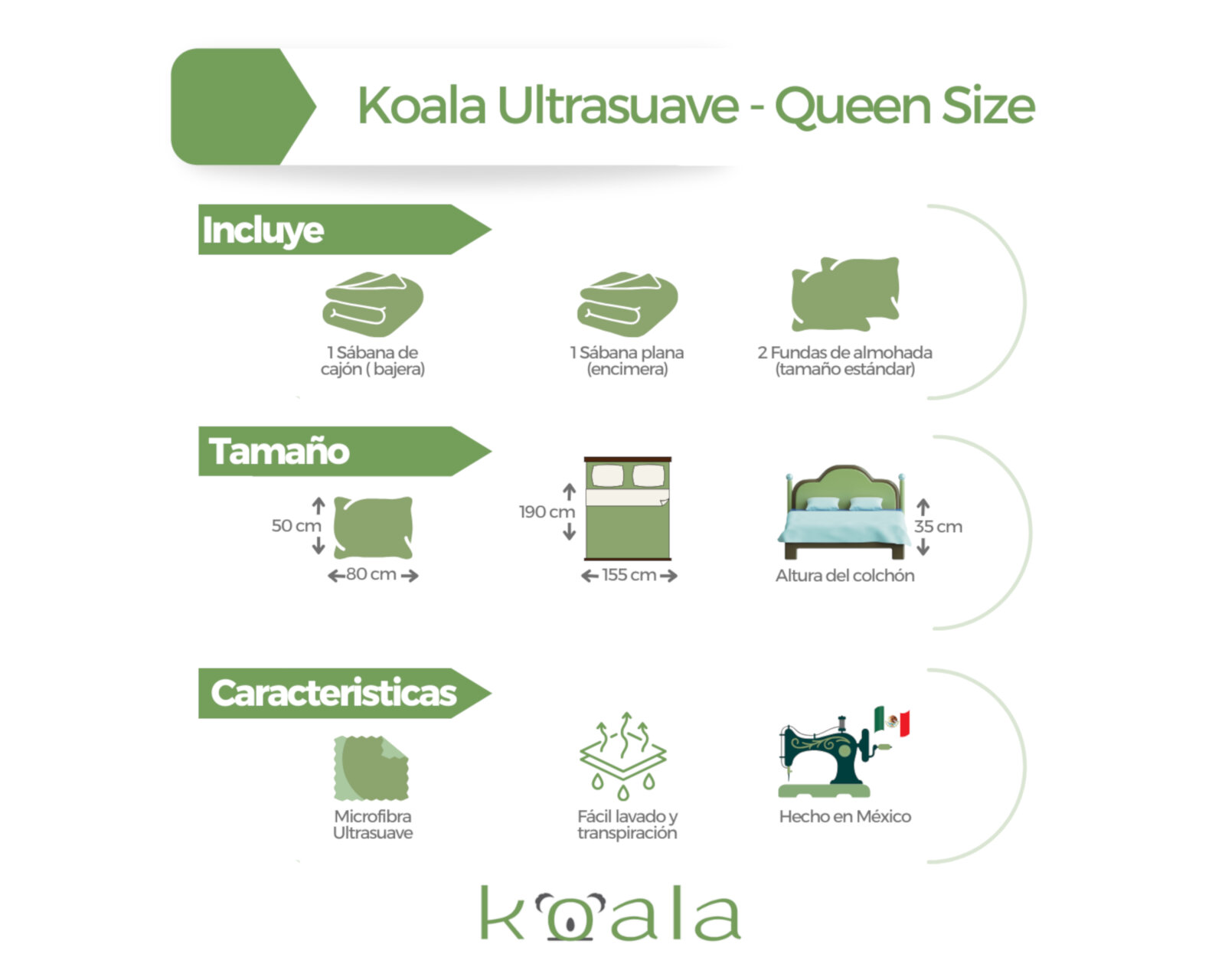 Koala Ultrasuave - Queen Size

Incluye

1 Sábana de cajón ( bajera)

1 Sábana plana (encimera)

2 Fundas de almohada (tamaño estándar)

Tamaño

50 cm

80 cm

190 cm

155 cm

35 cm

Altura del colchón

Caracteristicas

Microfibra Ultrasuave

Fácil lavado y transpiración

Hecho en México

koala